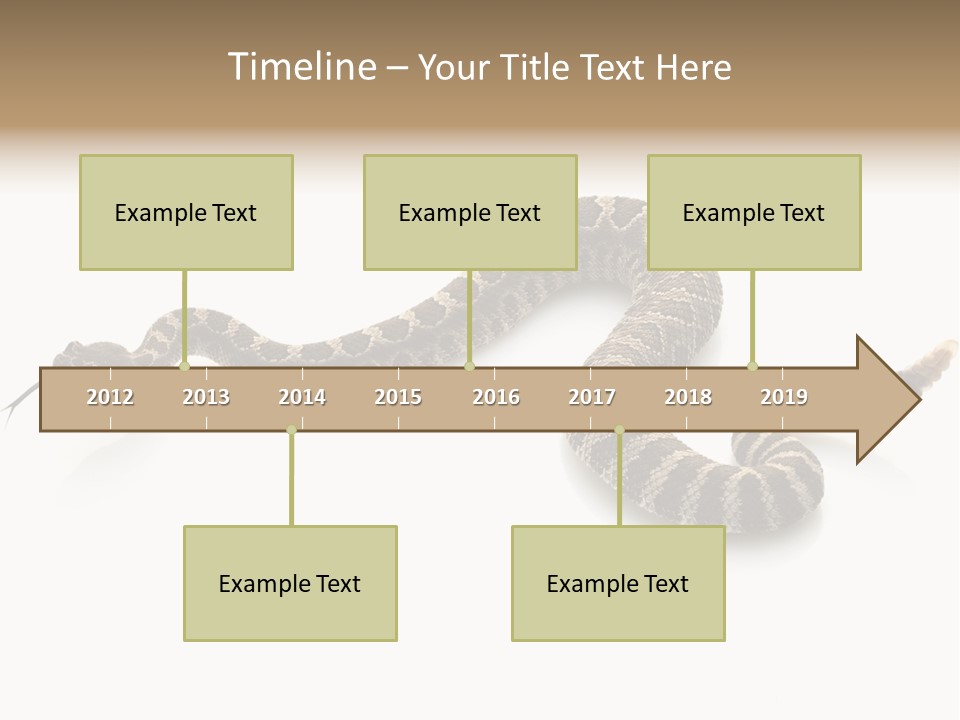 Timeline – Your Title Text Here

Example Text

Example Text

Example Text

2012 2013 2014 2015 2016 2017 2018 2019

Example Text

Example Text